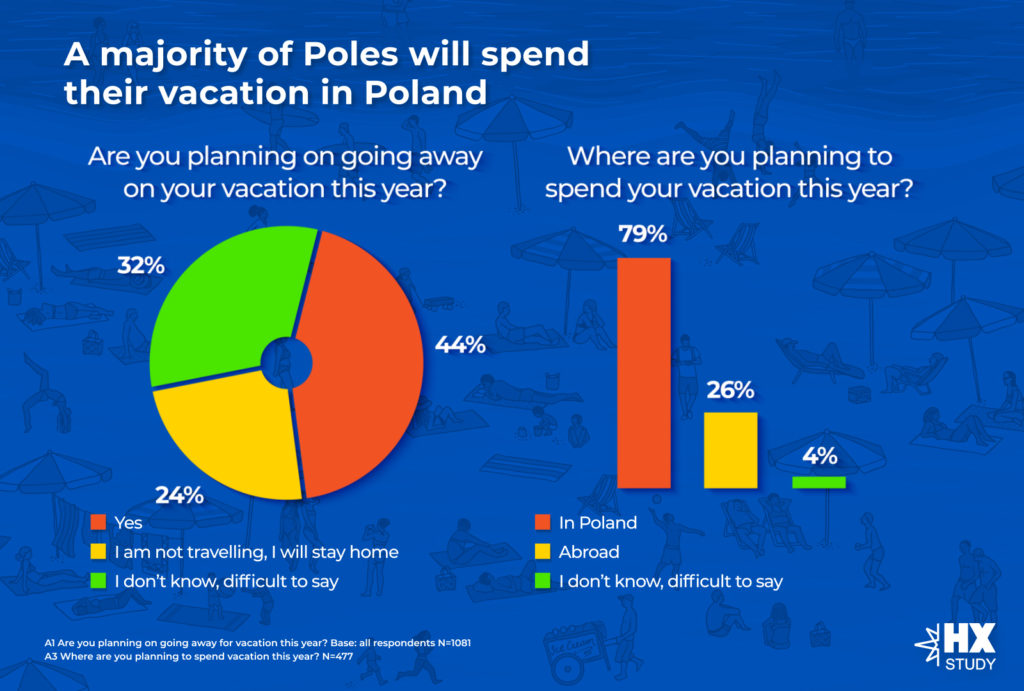 A majority of Poles will spend their vacation in Poland

Are you planning on going away on your vacation this year?

32%

44%

24%

Yes

I am not travelling, I will stay home

I don't know, difficult to say

Where are you planning to spend your vacation this year?

79%

26%

4%

In Poland

Abroad

I don't know, difficult to say

A1 Are you planning on going away for vacation this year? Base: all respondents N=1081
A3 Where are you planning to spend vacation this year? N=477

HX STUDY